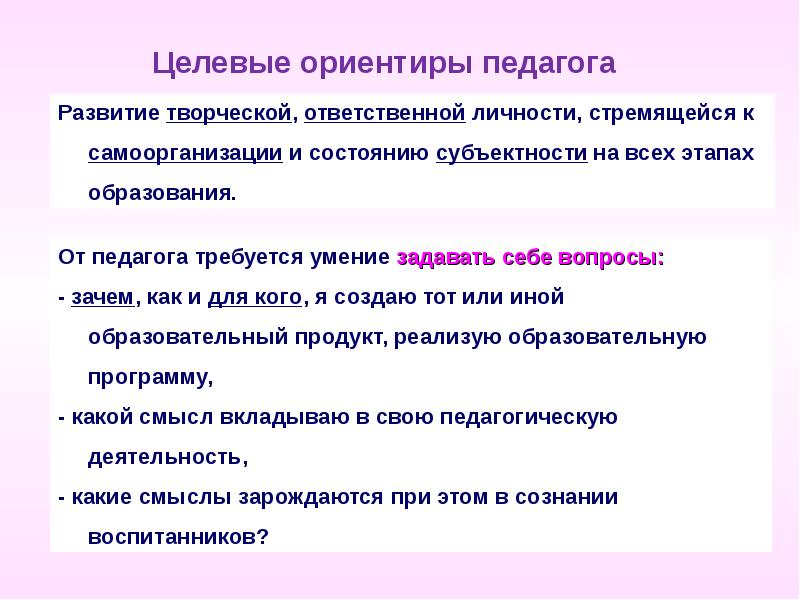 Целевые ориентиры педагога

Развитие творческой, ответственной личности, стремящейся к самоорганизации и состоянию субъектности на всех этапах образования.

От педагога требуется умение задавать себе вопросы:

- зачем, как и для кого, я создаю тот или иной образовательный продукт, реализую образовательную программу,

- какой смысл вкладываю в свою педагогическую деятельность,

- какие смыслы зарождаются при этом в сознании воспитанников?